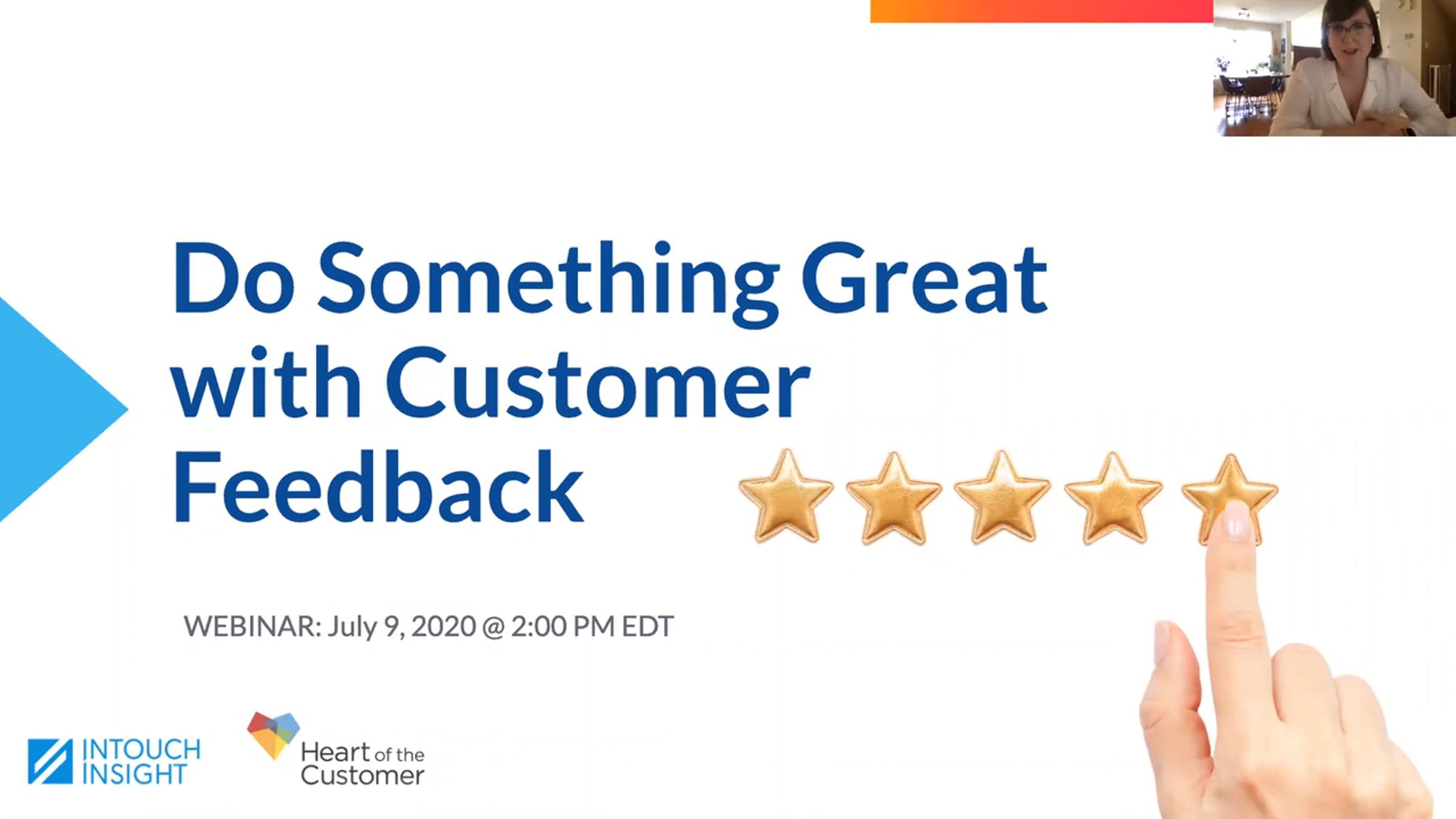 Do Something Great with Customer Feedback

WEBINAR: July 9, 2020 @ 2:00 PM EDT

INTOUCH INSIGHT

Heart of the Customer